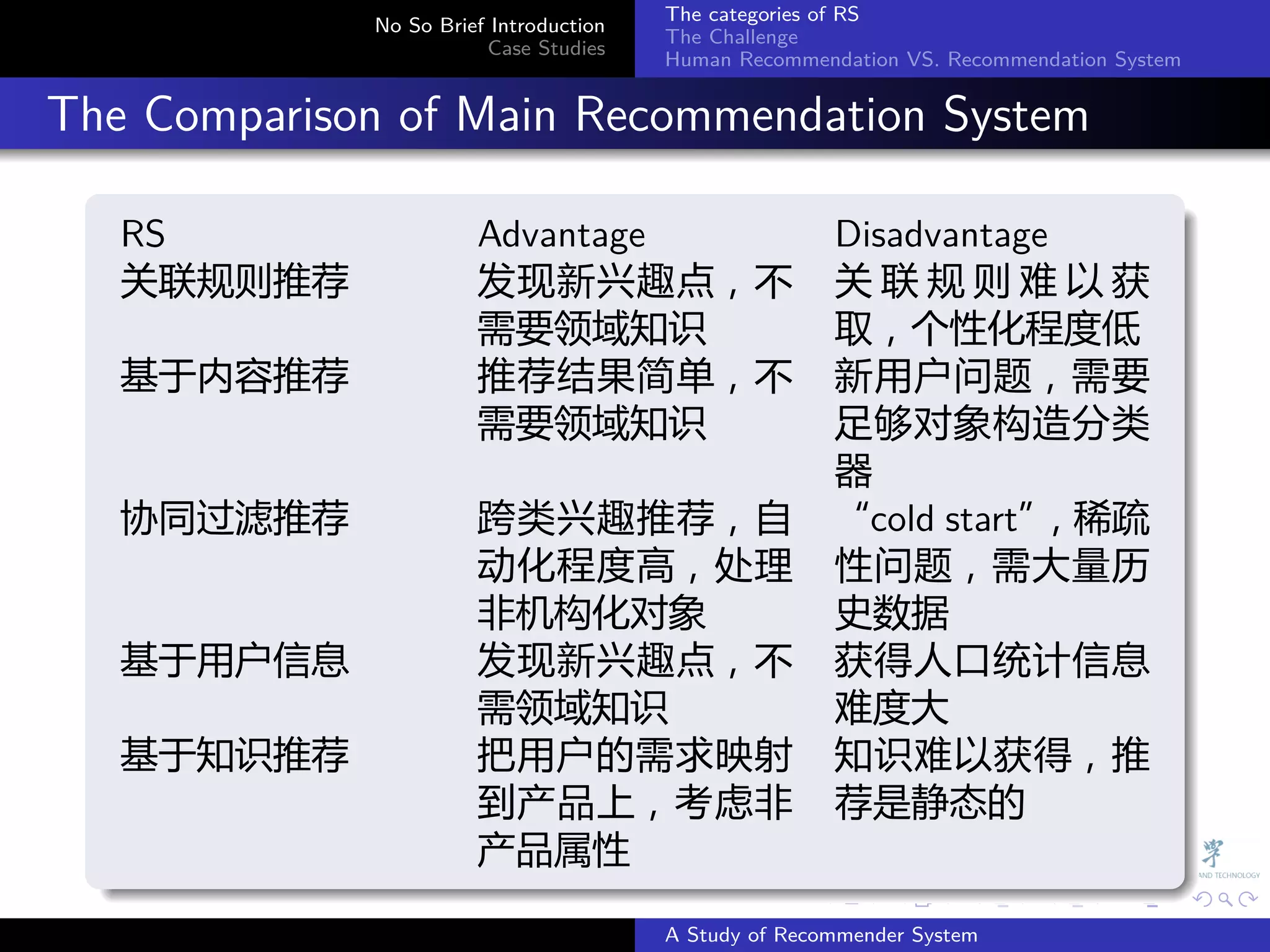 No So Brief Introduction
Case Studies

The categories of RS
The Challenge
Human Recommendation VS. Recommendation System

The Comparison of Main Recommendation System

| RS | Advantage | Disadvantage |
|---|---|---|
| 关联规则推荐 | 发现新兴趣点，不需要领域知识 | 关联规则难以获取，个性化程度低 |
| 基于内容推荐 | 推荐结果简单，不需要领域知识 | 新用户问题，需要足够对象构造分类器 |
| 协同过滤推荐 | 跨类兴趣推荐，自动化程度高，处理非机构化对象 | “cold start”，稀疏性问题，需大量历史数据 |
| 基于用户信息 | 发现新兴趣点，不需领域知识 | 获得人口统计信息难度大 |
| 基于知识推荐 | 把用户的需求映射到产品上，考虑非产品属性 | 知识难以获得，推荐是静态的 |

AND TECHNOLOGY

A Study of Recommender System